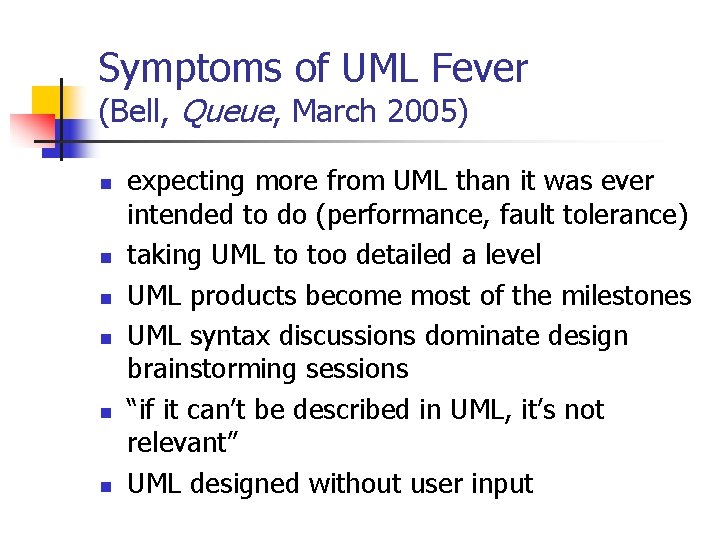 Symptoms of UML Fever
(Bell, Queue, March 2005)

- expecting more from UML than it was ever intended to do (performance, fault tolerance)
- taking UML to too detailed a level
- UML products become most of the milestones
- UML syntax discussions dominate design brainstorming sessions
- “if it can’t be described in UML, it’s not relevant”
- UML designed without user input